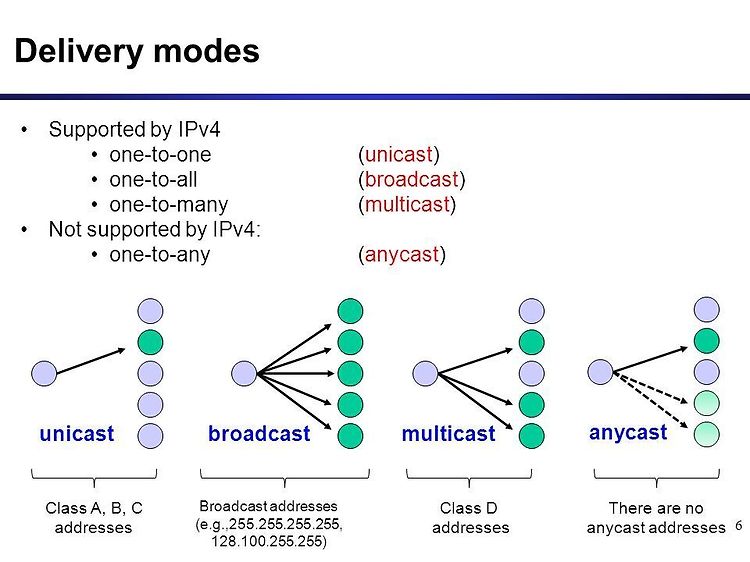 Delivery modes

• Supported by IPv4
  • one-to-one (unicast)
  • one-to-all (broadcast)
  • one-to-many (multicast)
• Not supported by IPv4:
  • one-to-any (anycast)

unicast

broadcast

multicast

anycast

Class A, B, C addresses

Broadcast addresses (e.g.,255.255.255.255, 128.100.255.255)

Class D addresses

There are no anycast addresses

6